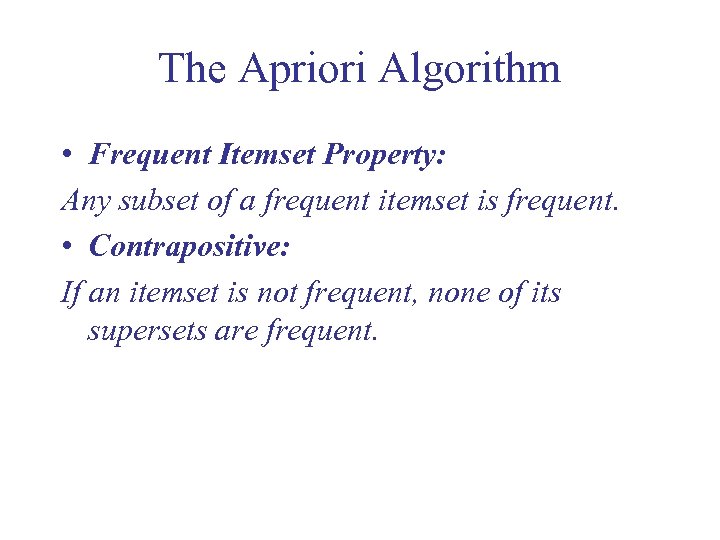 The Apriori Algorithm

• Frequent Itemset Property:

Any subset of a frequent itemset is frequent.

• Contrapositive:

If an itemset is not frequent, none of its supersets are frequent.